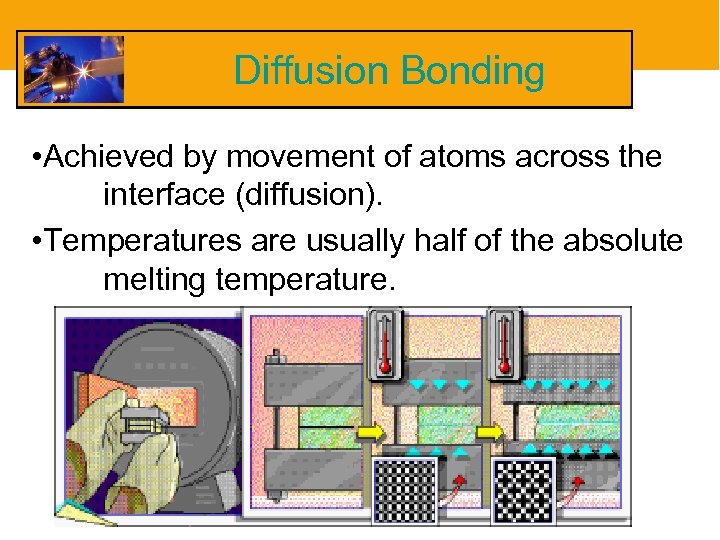 Diffusion Bonding

•Achieved by movement of atoms across the interface (diffusion).

•Temperatures are usually half of the absolute melting temperature.